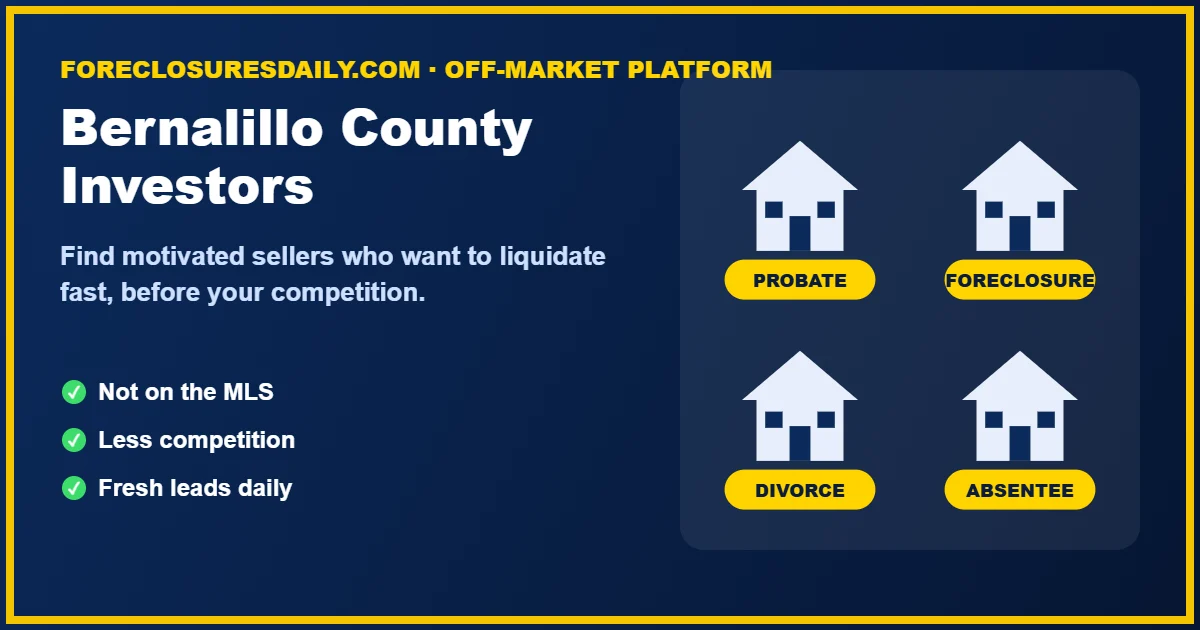 FORECLOSURESDAILY.COM · OFF-MARKET PLATFORM

Bernalillo County Investors

Find motivated sellers who want to liquidate fast, before your competition.

✓ Not on the MLS
✓ Less competition
✓ Fresh leads daily

PROBATE

FORECLOSURE

DIVORCE

ABSENTEE